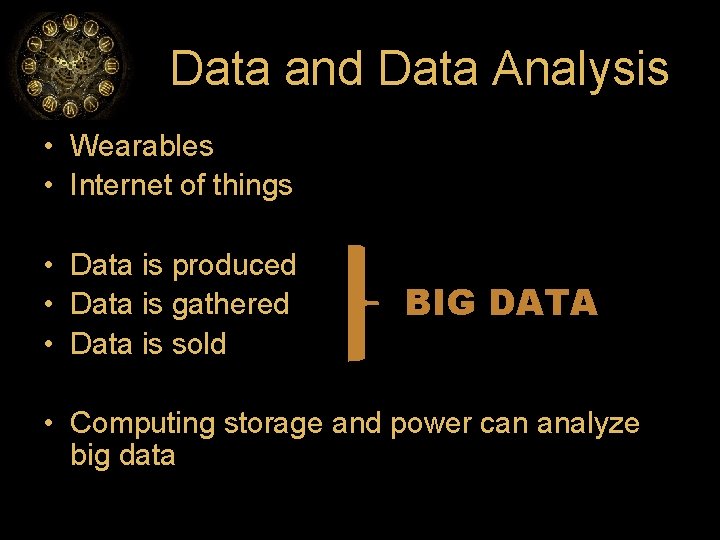 Data and Data Analysis

• Wearables
• Internet of things

• Data is produced
• Data is gathered
• Data is sold

BIG DATA

• Computing storage and power can analyze big data